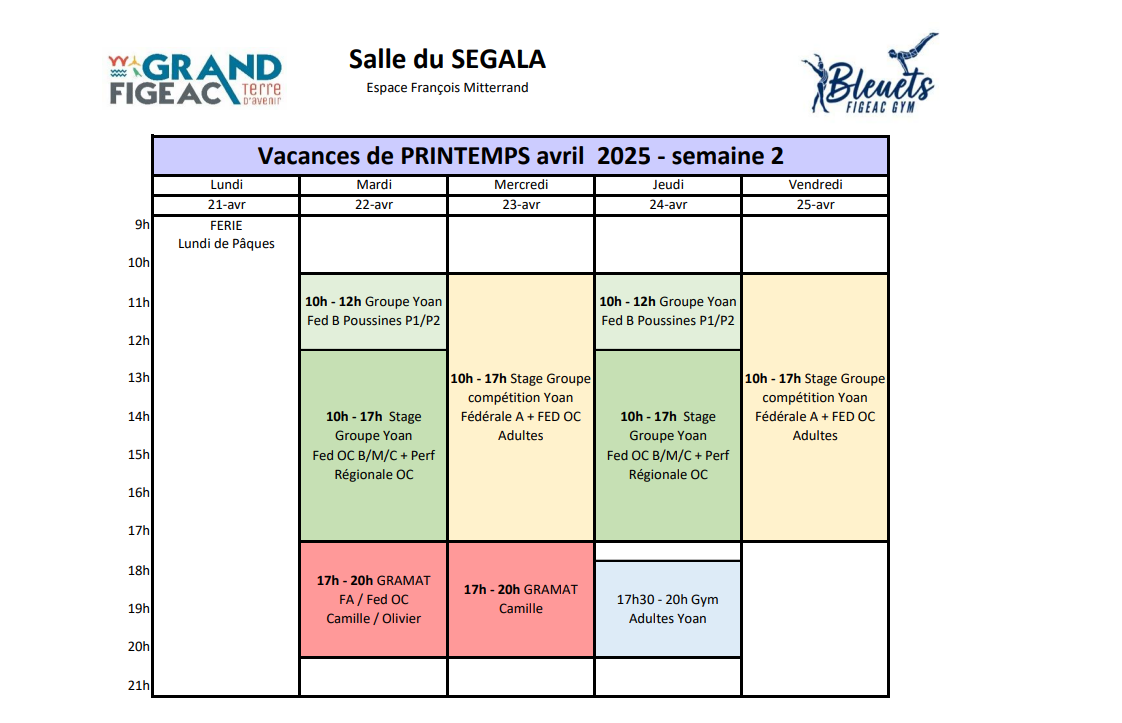 GRAND FIGEAC Terre d'avenir

Salle du SEGALA
Espace François Mitterrand

Bleuets FIGEAC GYM

Vacances de PRINTEMPS avril 2025 - semaine 2

| | Lundi | Mardi | Mercredi | Jeudi | Vendredi |
|---|---|---|---|---|---|
| | 21-avr | 22-avr | 23-avr | 24-avr | 25-avr |
| 9h | FERIE Lundi de Pâques | | | | |
| 10h | | | | | |
| 11h | | **10h - 12h** Groupe Yoan Fed B Poussines P1/P2 | **10h - 17h** Stage Groupe compétition Yoan Fédérale A + FED OC Adultes | **10h - 12h** Groupe Yoan Fed B Poussines P1/P2 | **10h - 17h** Stage Groupe compétition Yoan Fédérale A + FED OC Adultes |
| 12h | | | | | |
| 13h | | **10h - 17h** Stage Groupe Yoan Fed OC B/M/C + Perf Régionale OC | | **10h - 17h** Stage Groupe Yoan Fed OC B/M/C + Perf Régionale OC | |
| 14h | | | | | |
| 15h | | | | | |
| 16h | | | | | |
| 17h | | | | | |
| 18h | | **17h - 20h** GRAMAT FA / Fed OC Camille / Olivier | **17h - 20h** GRAMAT Camille | 17h30 - 20h Gym Adultes Yoan | |
| 19h | | | | | |
| 20h | | | | | |
| 21h | | | | | |